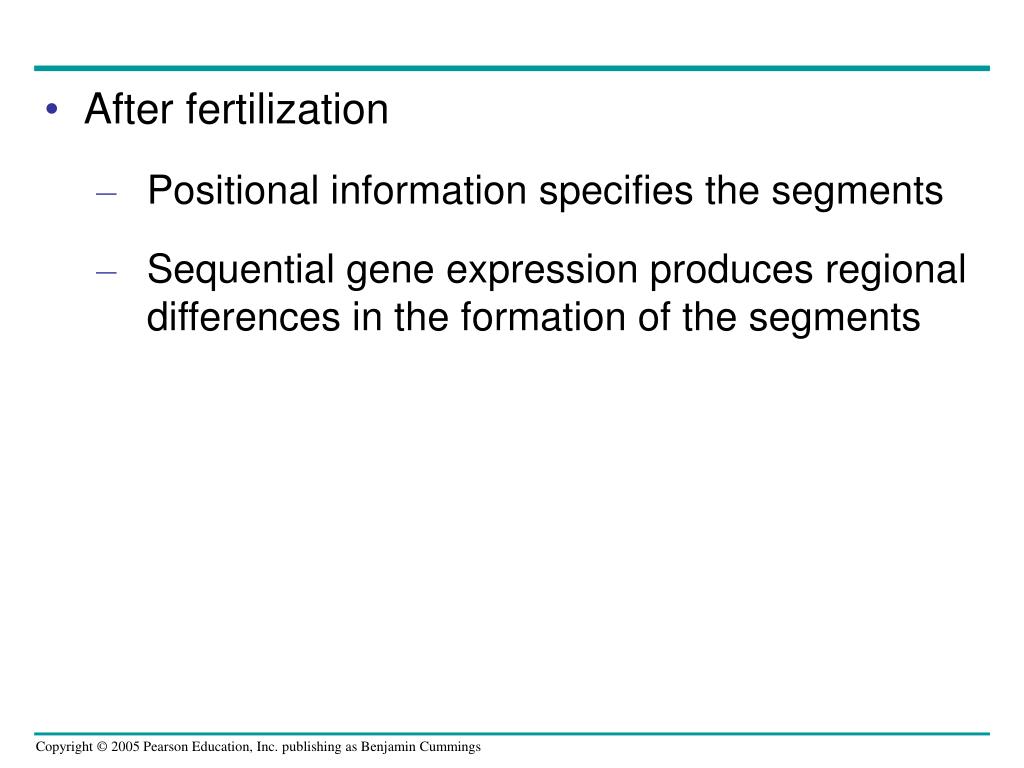 • After fertilization

– Positional information specifies the segments

– Sequential gene expression produces regional differences in the formation of the segments

Copyright © 2005 Pearson Education, Inc. publishing as Benjamin Cummings